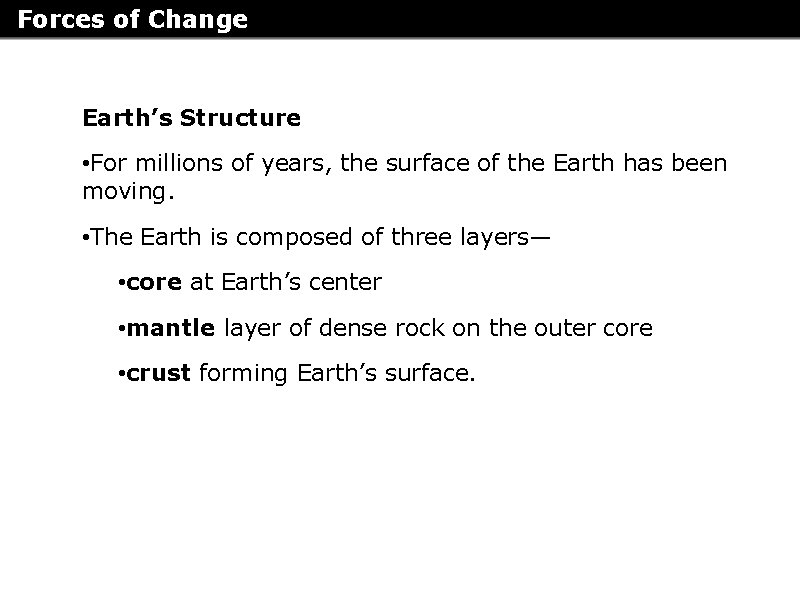 Forces of Change

Earth’s Structure

•For millions of years, the surface of the Earth has been moving.

•The Earth is composed of three layers—

•core at Earth’s center

•mantle layer of dense rock on the outer core

•crust forming Earth’s surface.